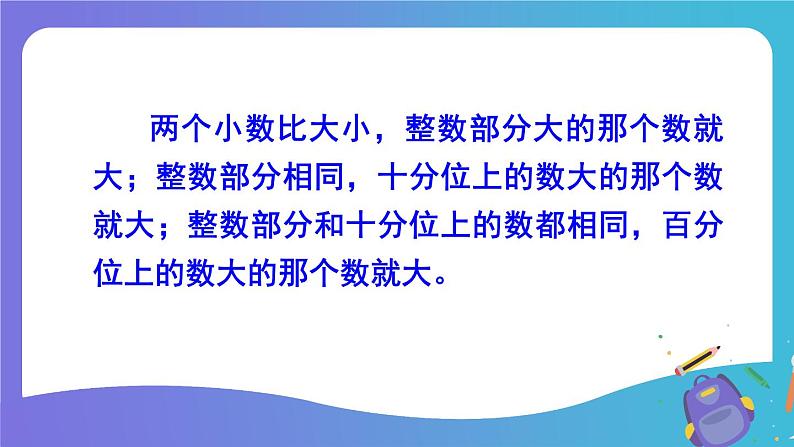 两个小数比大小，整数部分大的那个数就大；整数部分相同，十分位上的数大的那个数就大；整数部分和十分位上的数都相同，百分位上的数大的那个数就大。